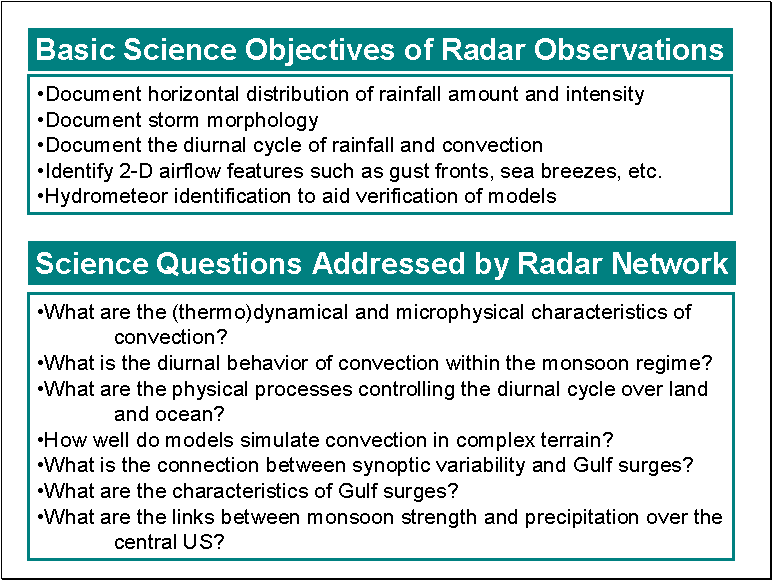 Basic Science Objectives of Radar Observations

•Document horizontal distribution of rainfall amount and intensity
•Document storm morphology
•Document the diurnal cycle of rainfall and convection
•Identify 2-D airflow features such as gust fronts, sea breezes, etc.
•Hydrometeor identification to aid verification of models

Science Questions Addressed by Radar Network

•What are the (thermo)dynamical and microphysical characteristics of convection?
•What is the diurnal behavior of convection within the monsoon regime?
•What are the physical processes controlling the diurnal cycle over land and ocean?
•How well do models simulate convection in complex terrain?
•What is the connection between synoptic variability and Gulf surges?
•What are the characteristics of Gulf surges?
•What are the links between monsoon strength and precipitation over the central US?